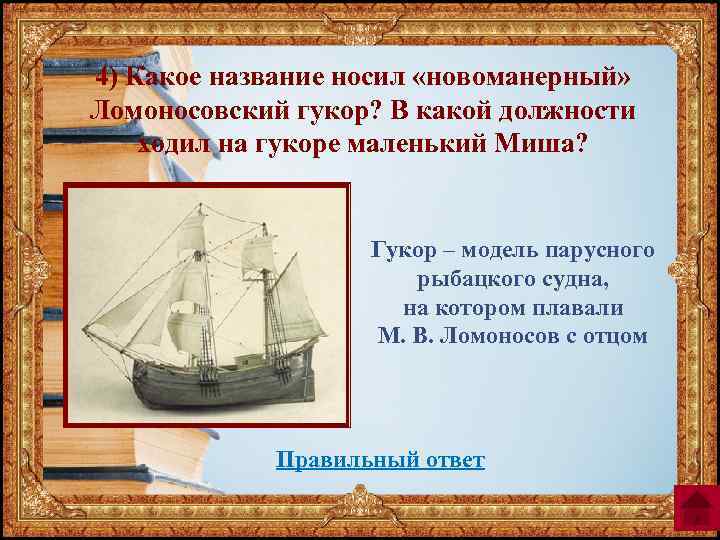 4) Какое название носил «новоманерный» Ломоносовский гукор? В какой должности ходил на гукоре маленький Миша?

Гукор – модель парусного рыбацкого судна, на котором плавали М. В. Ломоносов с отцом

Правильный ответ